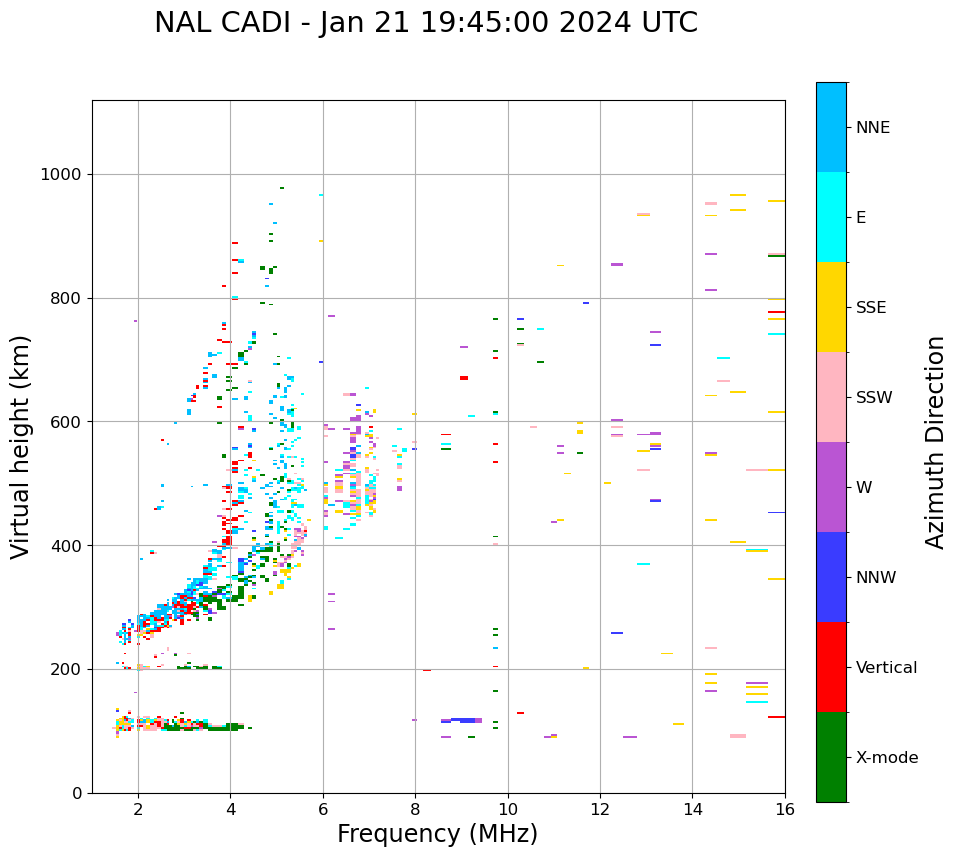 NAL CADI - Jan 21 19:45:00 2024 UTC

Virtual height (km)

1000
800
600
400
200
0

2
4
6
8
10
12
14
16

Frequency (MHz)

NNE
E
SSE
SSW
W
NNW
Vertical
X-mode

Azimuth Direction